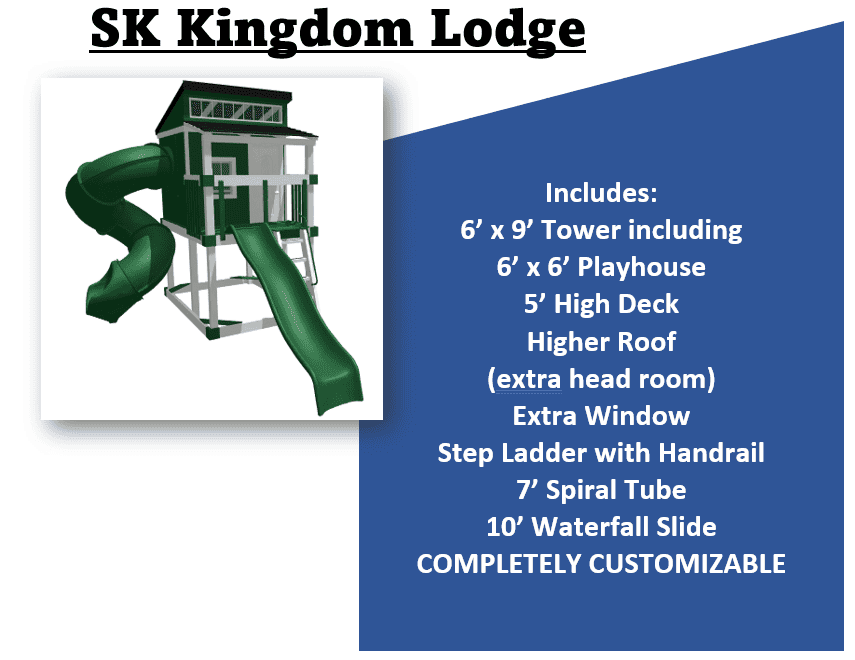 SK Kingdom Lodge

Includes:
6’ x 9’ Tower including
6’ x 6’ Playhouse
5’ High Deck
Higher Roof
(extra head room)
Extra Window
Step Ladder with Handrail
7’ Spiral Tube
10’ Waterfall Slide
COMPLETELY CUSTOMIZABLE